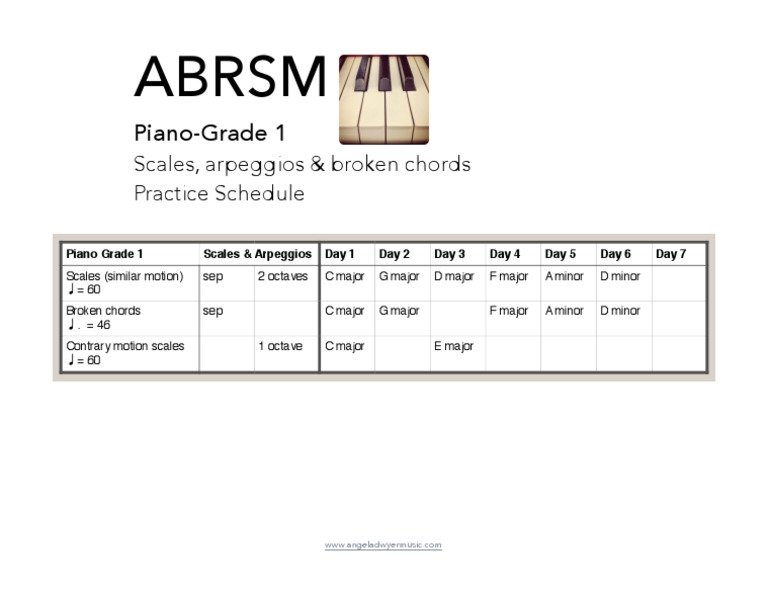 ABRSM

Piano-Grade 1

Scales, arpeggios & broken chords
Practice Schedule

| Piano Grade 1 | Scales & Arpeggios | | Day 1 | Day 2 | Day 3 | Day 4 | Day 5 | Day 6 | Day 7 |
|---|---|---|---|---|---|---|---|---|---|
| Scales (similar motion) ♩ = 60 | sep | 2 octaves | C major | G major | D major | F major | A minor | D minor | |
| Broken chords ♩. = 46 | sep | | C major | G major | | F major | A minor | D minor | |
| Contrary motion scales ♩ = 60 | | 1 octave | C major | | E major | | | | |

www.angeladwyermusic.com